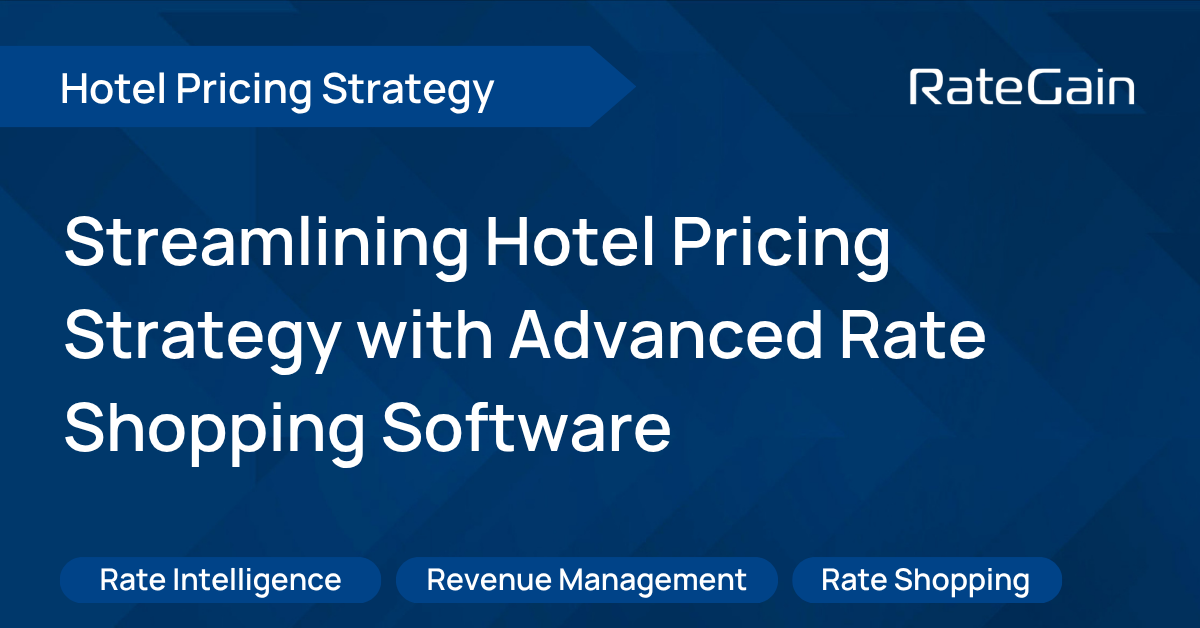 Hotel Pricing Strategy

RateGain

Streamlining Hotel Pricing Strategy with Advanced Rate Shopping Software

Rate Intelligence

Revenue Management

Rate Shopping